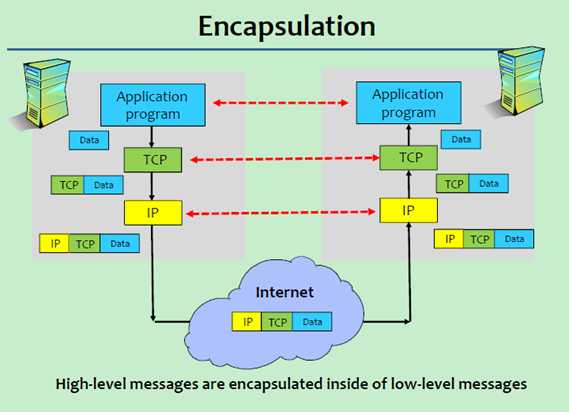 Encapsulation

Application program

Data

TCP

TCP Data

IP

IP TCP Data

Application program

Data

TCP

TCP Data

IP

IP TCP Data

Internet

IP TCP Data

High-level messages are encapsulated inside of low-level messages